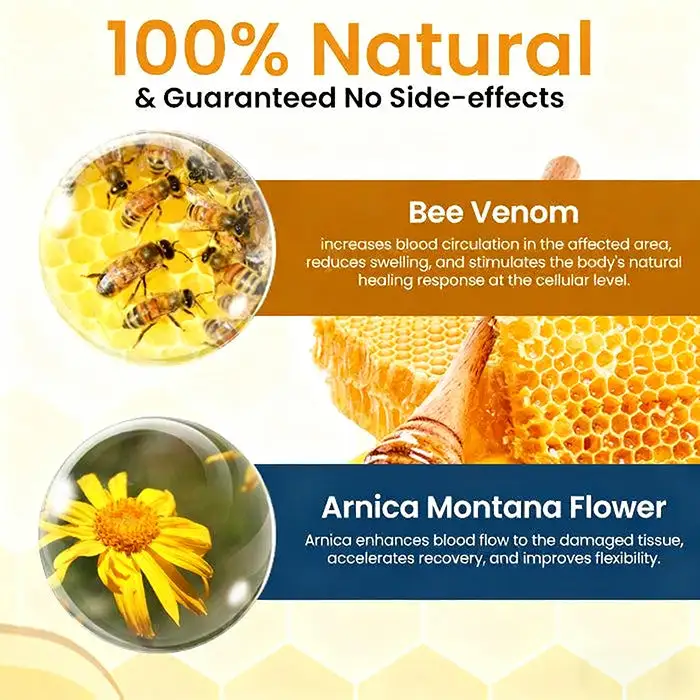 100% Natural
& Guaranteed No Side-effects

Bee Venom
increases blood circulation in the affected area, reduces swelling, and stimulates the body's natural healing response at the cellular level.

Arnica Montana Flower
Arnica enhances blood flow to the damaged tissue, accelerates recovery, and improves flexibility.